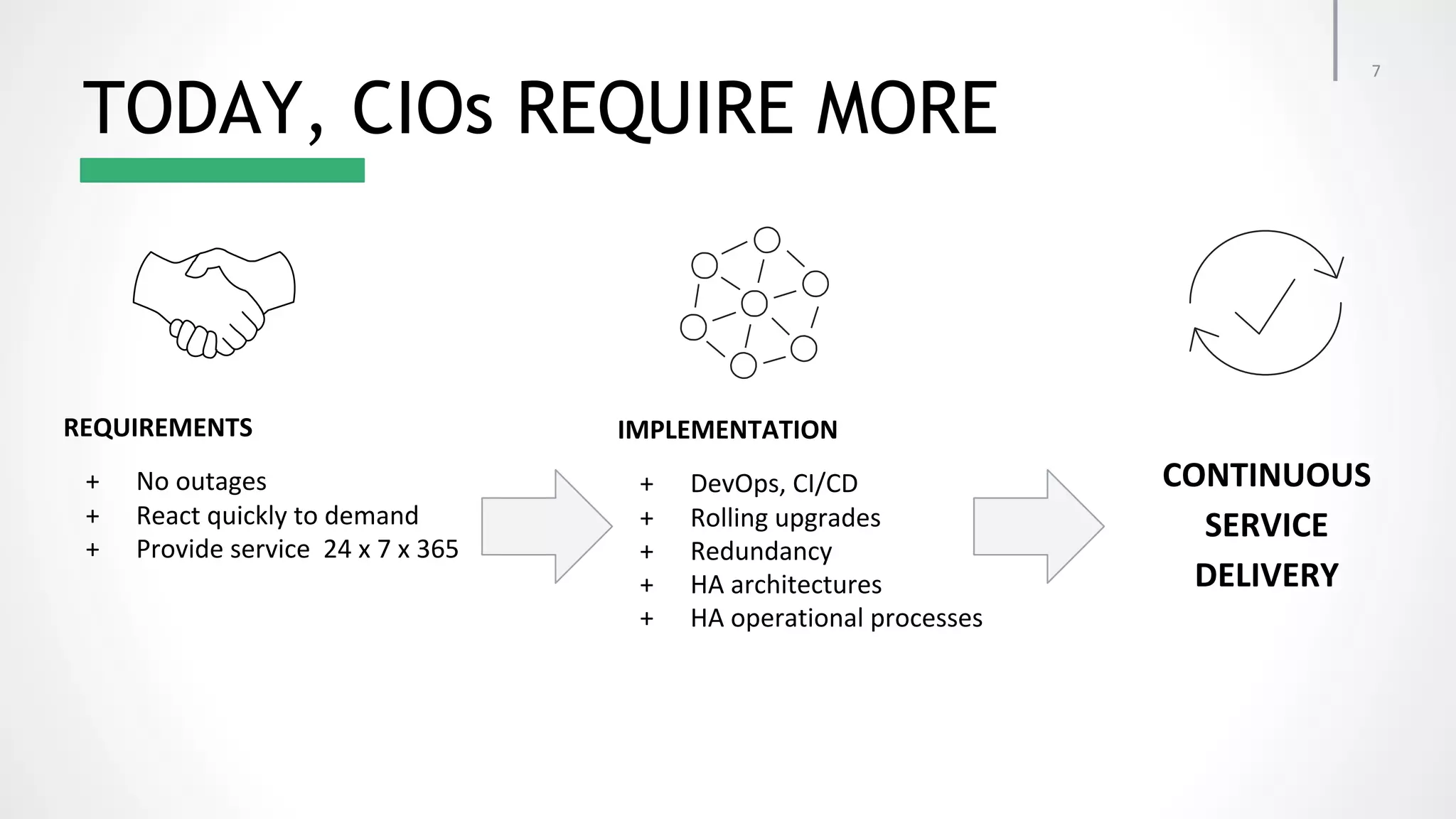 7

TODAY, CIOs REQUIRE MORE

REQUIREMENTS

+ No outages
+ React quickly to demand
+ Provide service 24 x 7 x 365

IMPLEMENTATION

+ DevOps, CI/CD
+ Rolling upgrades
+ Redundancy
+ HA architectures
+ HA operational processes

CONTINUOUS SERVICE DELIVERY